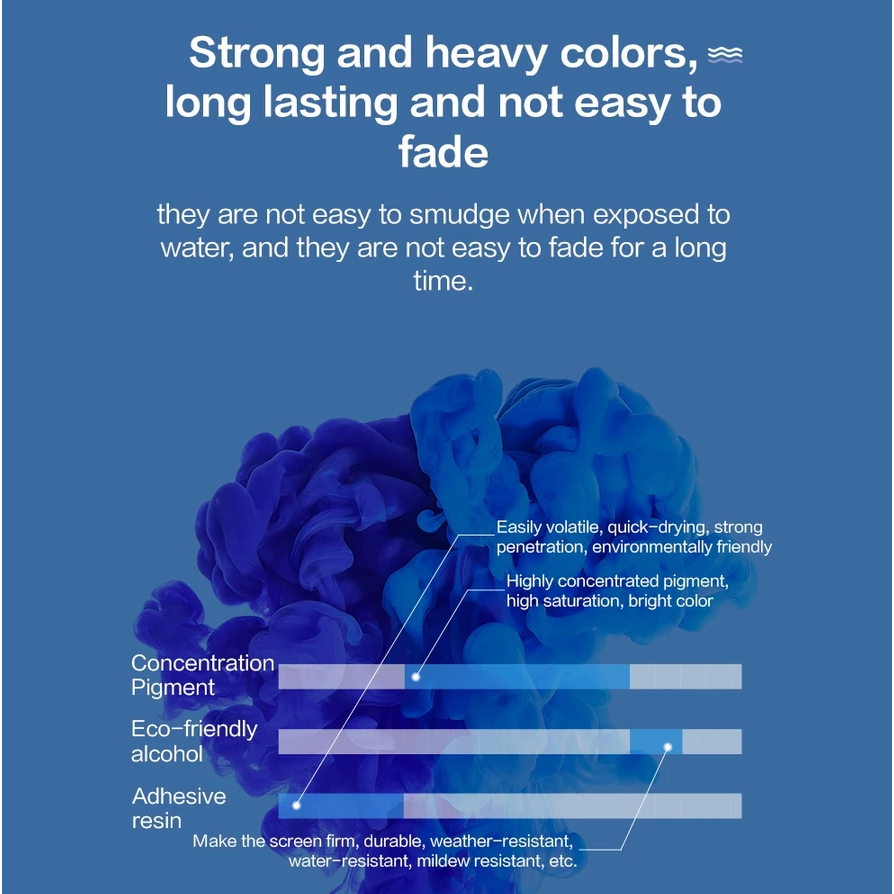 Strong and heavy colors, long lasting and not easy to fade

they are not easy to smudge when exposed to water, and they are not easy to fade for a long time.

Easily volatile, quick-drying, strong penetration, environmentally friendly

Highly concentrated pigment, high saturation, bright color

Concentration Pigment

Eco-friendly alcohol

Adhesive resin

Make the screen firm, durable, weather-resistant, water-resistant, mildew resistant, etc.